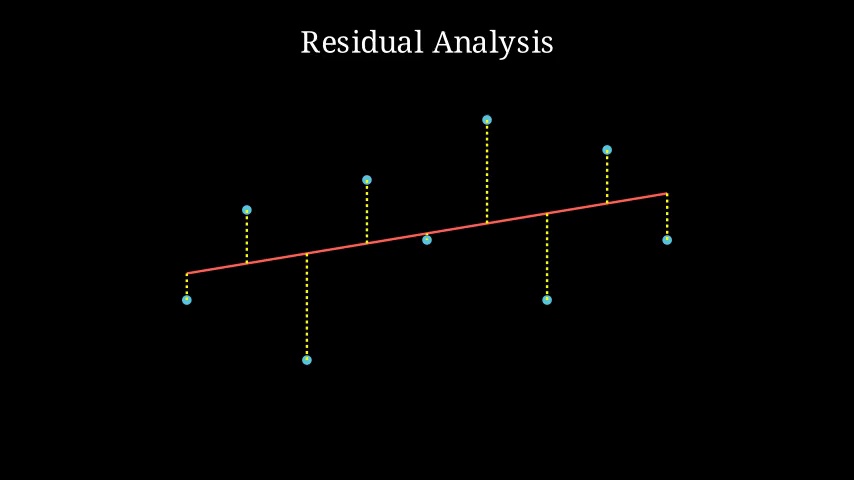 Residual Analysis